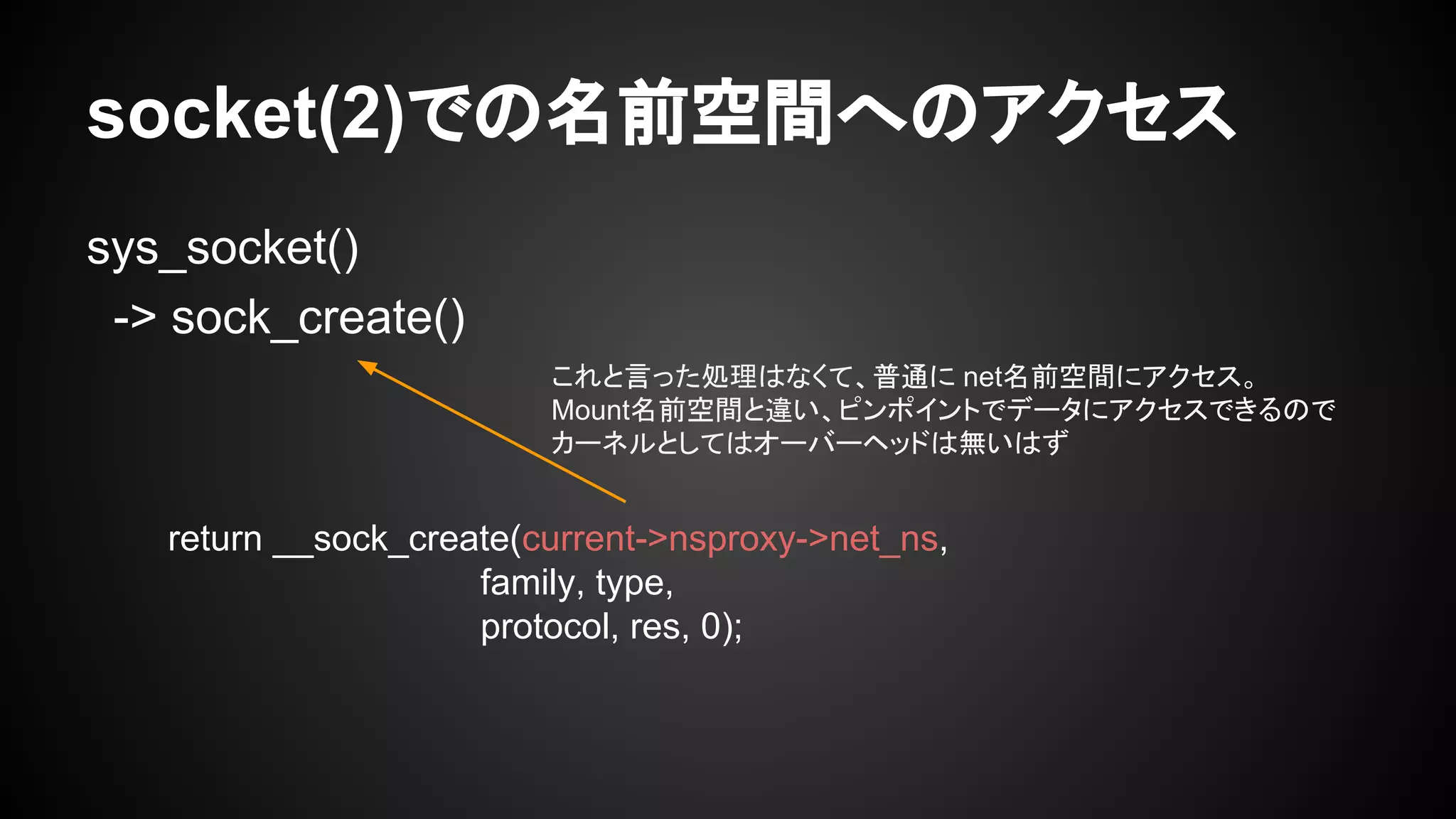 socket(2)での名前空間へのアクセス

sys_socket()
-> sock_create()

これと言った処理はなくて、普通に net名前空間にアクセス。
Mount名前空間と違い、ピンポイントでデータにアクセスできるので
カーネルとしてはオーバーヘッドは無いはず

return __sock_create(current->nsproxy->net_ns,
family, type,
protocol, res, 0);